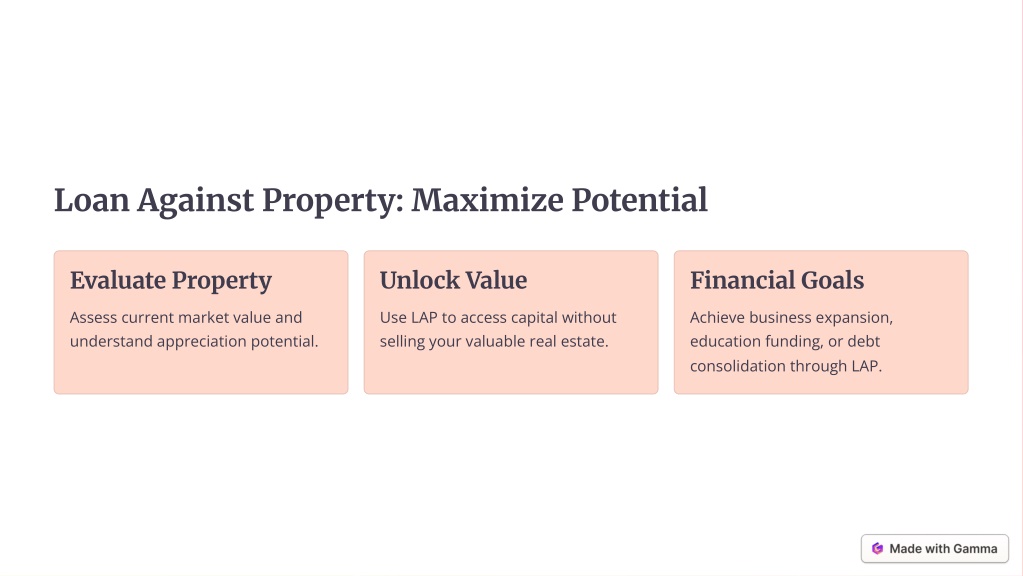 Loan Against Property: Maximize Potential

Evaluate Property

Assess current market value and understand appreciation potential.

Unlock Value

Use LAP to access capital without selling your valuable real estate.

Financial Goals

Achieve business expansion, education funding, or debt consolidation through LAP.

Made with Gamma